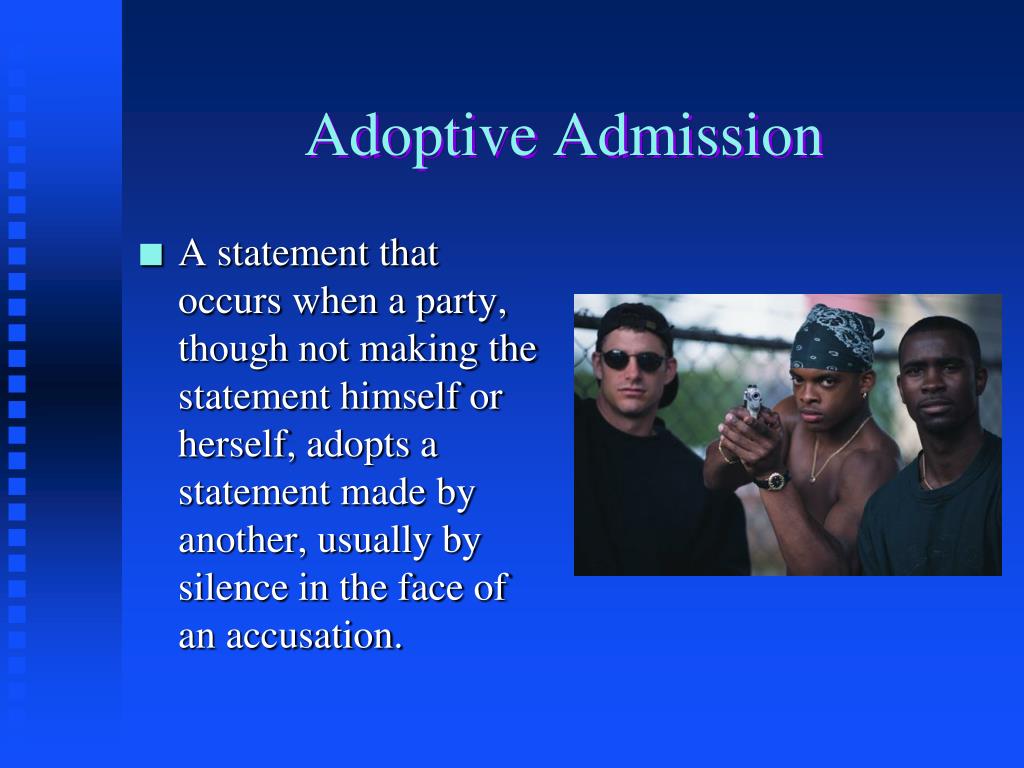 Adoptive Admission

■ A statement that occurs when a party, though not making the statement himself or herself, adopts a statement made by another, usually by silence in the face of an accusation.